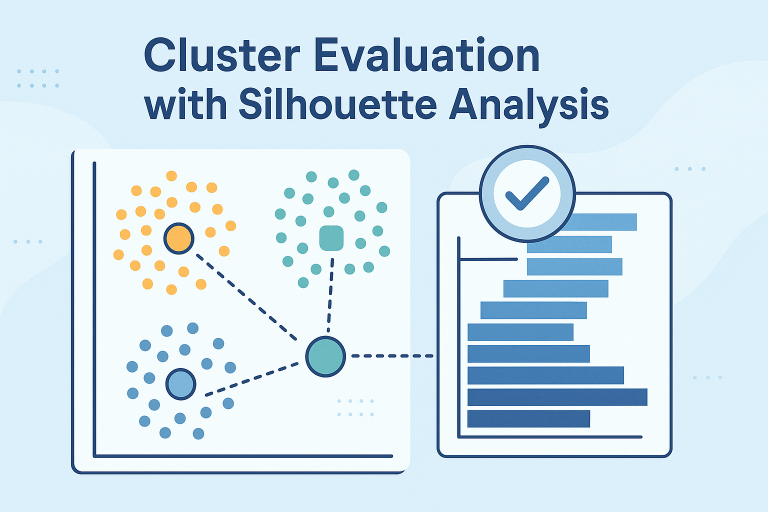 Cluster Evaluation
with Silhouette Analysis